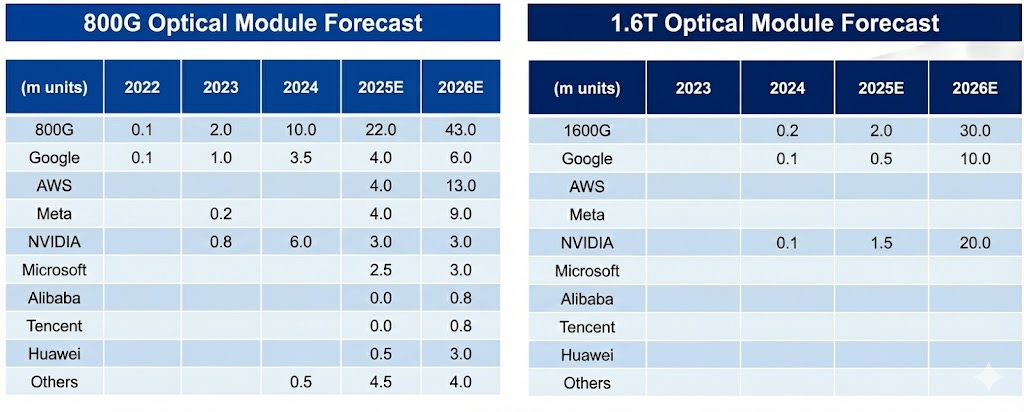 800G Optical Module Forecast

| (m units) | 2022 | 2023 | 2024 | 2025E | 2026E |
|---|---|---|---|---|---|
| 800G | 0.1 | 2.0 | 10.0 | 22.0 | 43.0 |
| Google | 0.1 | 1.0 | 3.5 | 4.0 | 6.0 |
| AWS | | | | 4.0 | 13.0 |
| Meta | | 0.2 | | 4.0 | 9.0 |
| NVIDIA | | 0.8 | 6.0 | 3.0 | 3.0 |
| Microsoft | | | | 2.5 | 3.0 |
| Alibaba | | | | 0.0 | 0.8 |
| Tencent | | | | 0.0 | 0.8 |
| Huawei | | | | 0.5 | 3.0 |
| Others | | | 0.5 | 4.5 | 4.0 |

1.6T Optical Module Forecast

| (m units) | 2023 | 2024 | 2025E | 2026E |
|---|---|---|---|---|
| 1600G | | 0.2 | 2.0 | 30.0 |
| Google | | 0.1 | 0.5 | 10.0 |
| AWS | | | | |
| Meta | | | | |
| NVIDIA | | 0.1 | 1.5 | 20.0 |
| Microsoft | | | | |
| Alibaba | | | | |
| Tencent | | | | |
| Huawei | | | | |
| Others | | | | |